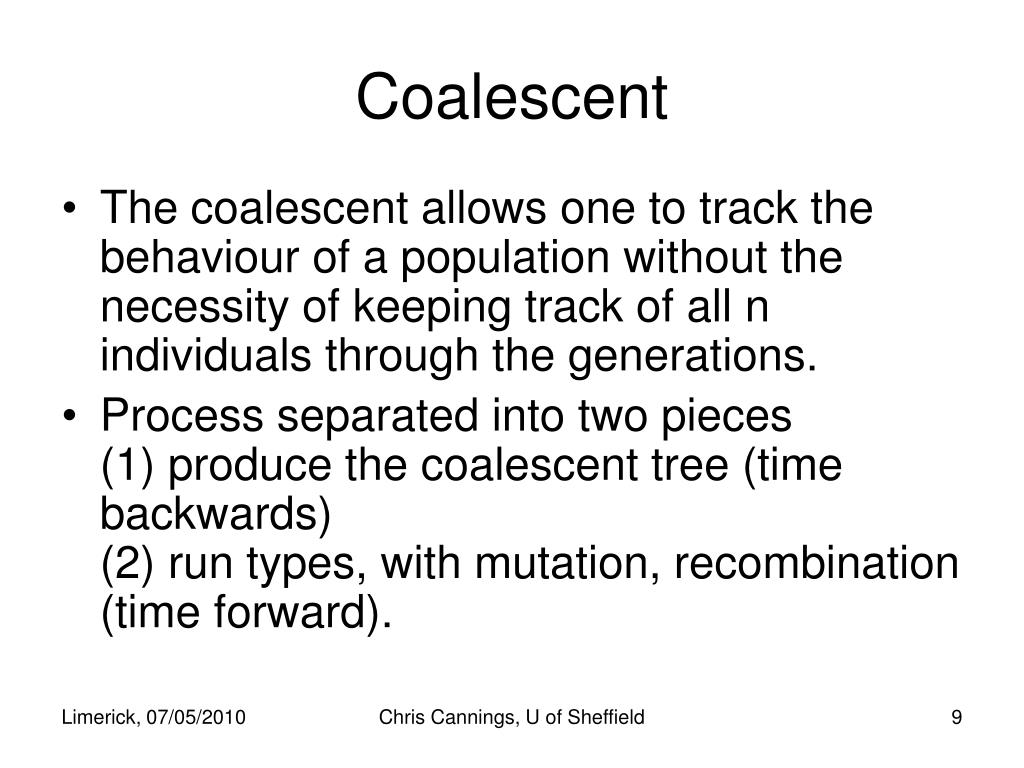 Coalescent

• The coalescent allows one to track the behaviour of a population without the necessity of keeping track of all n individuals through the generations.

• Process separated into two pieces
(1) produce the coalescent tree (time backwards)
(2) run types, with mutation, recombination (time forward).

Limerick, 07/05/2010

Chris Cannings, U of Sheffield

9